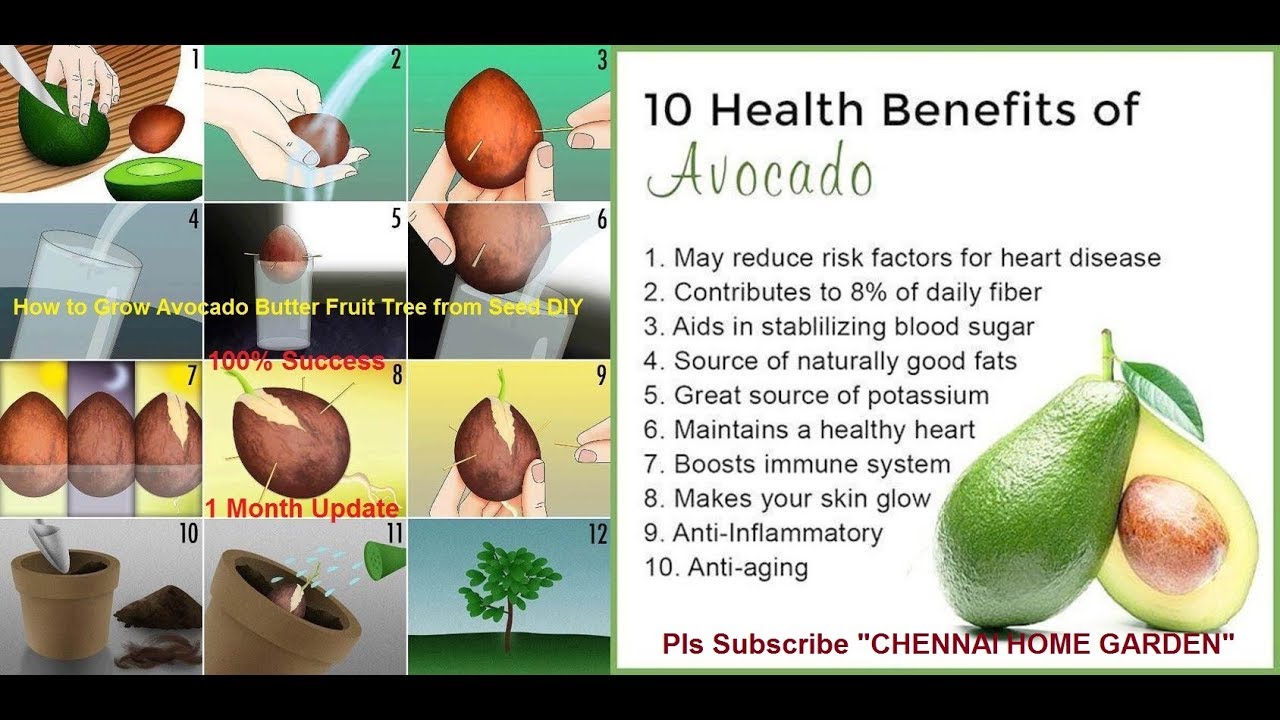 1
2
3
4
5
6
How to Grow Avocado Butter Fruit Tree from Seed DIY
100% Success
7
8
9
1 Month Update
10
11
12

10 Health Benefits of
Avocado

1. May reduce risk factors for heart disease
2. Contributes to 8% of daily fiber
3. Aids in stablilizing blood sugar
4. Source of naturally good fats
5. Great source of potassium
6. Maintains a healthy heart
7. Boosts immune system
8. Makes your skin glow
9. Anti-Inflammatory
10. Anti-aging

Pls Subscribe "CHENNAI HOME GARDEN"